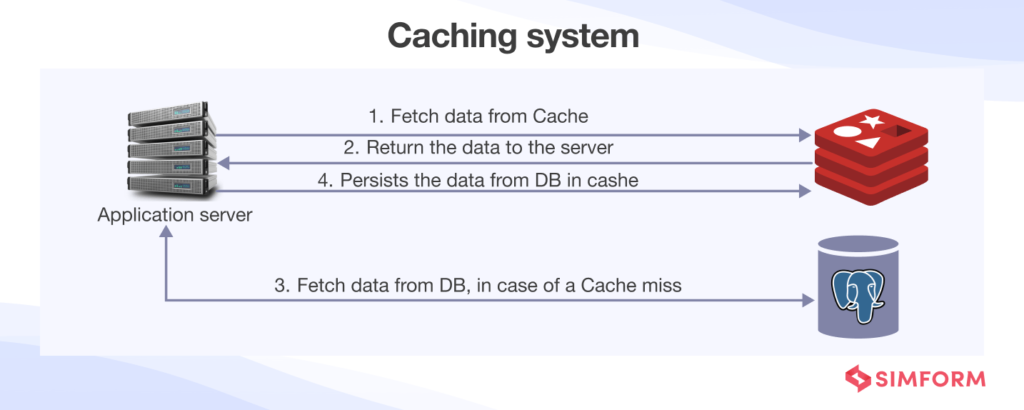 Caching system

1. Fetch data from Cache

2. Return the data to the server

4. Persists the data from DB in cashe

Application server

3. Fetch data from DB, in case of a Cache miss

SIMFORM